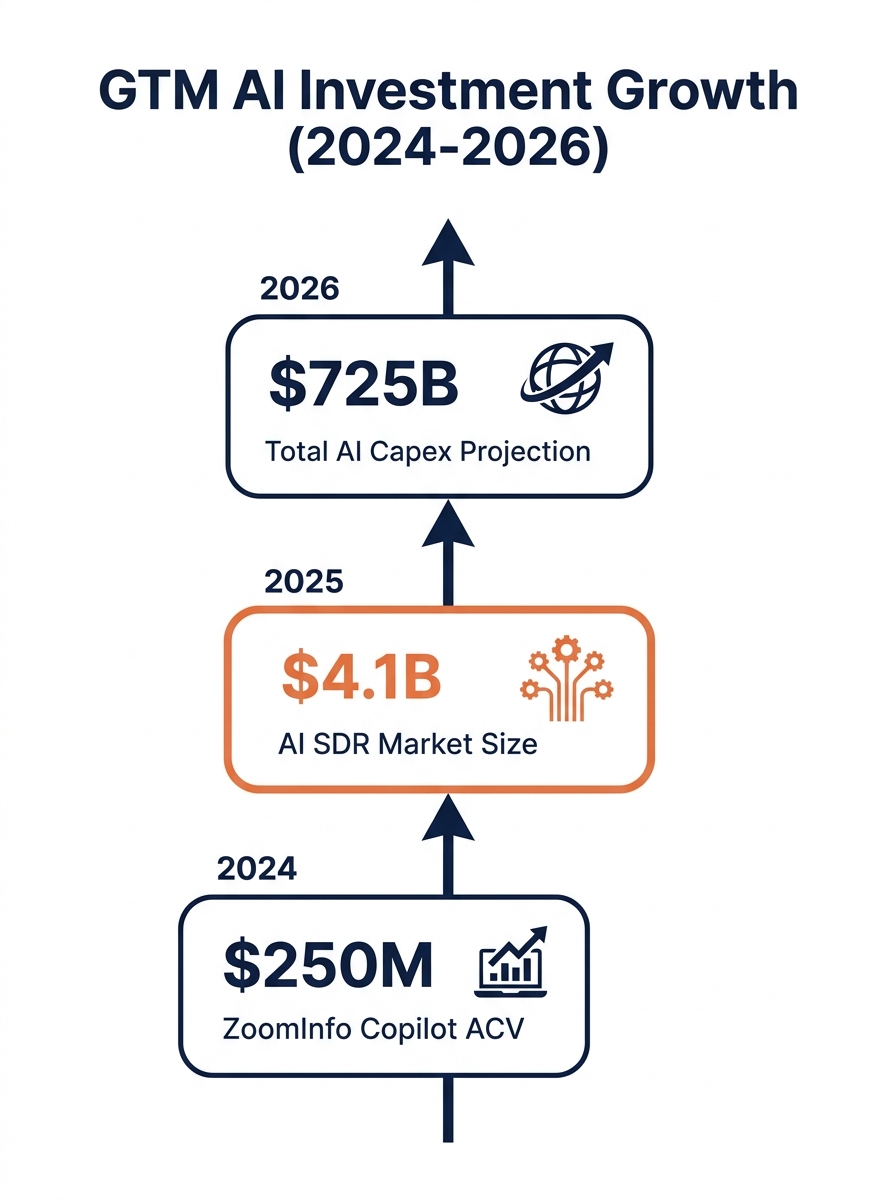 GTM AI Investment Growth (2024-2026)

2026

\$725B

Total AI Capex Projection

2025

\$4.1B

AI SDR Market Size

2024

\$250M

ZoomInfo Copilot ACV